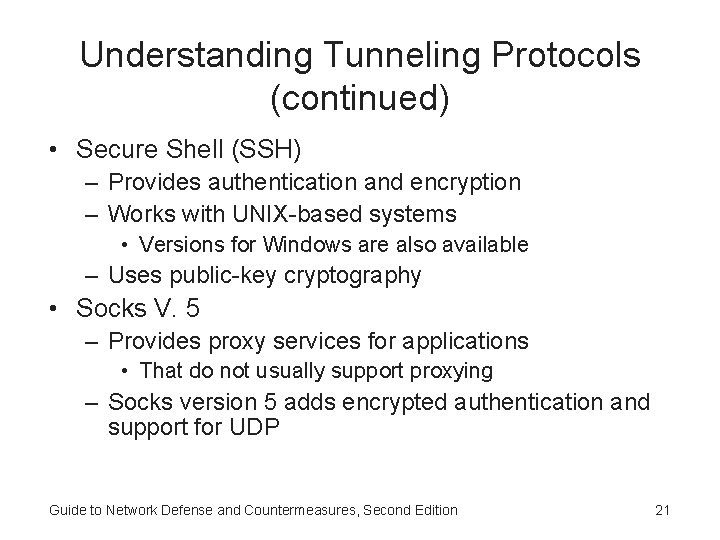 Understanding Tunneling Protocols (continued)

• Secure Shell (SSH)
  – Provides authentication and encryption
  – Works with UNIX-based systems
    • Versions for Windows are also available
  – Uses public-key cryptography
• Socks V. 5
  – Provides proxy services for applications
    • That do not usually support proxying
  – Socks version 5 adds encrypted authentication and support for UDP

Guide to Network Defense and Countermeasures, Second Edition

21